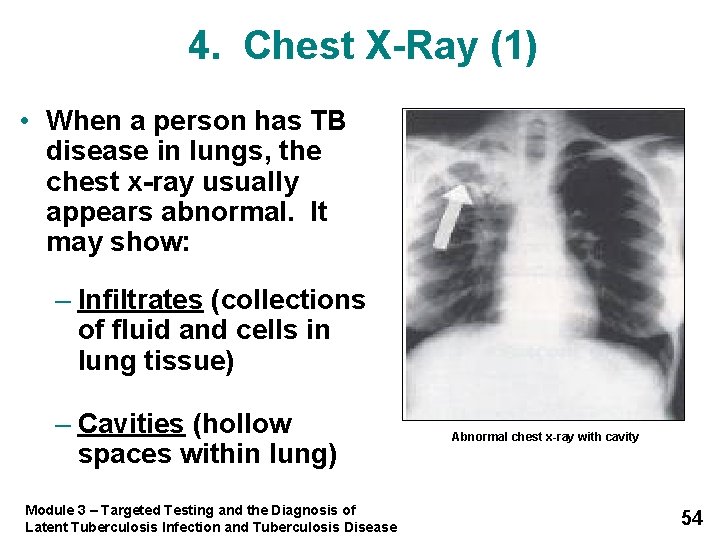 4. Chest X-Ray (1)

• When a person has TB disease in lungs, the chest x-ray usually appears abnormal. It may show:

– Infiltrates (collections of fluid and cells in lung tissue)

– Cavities (hollow spaces within lung)

Abnormal chest x-ray with cavity

Module 3 – Targeted Testing and the Diagnosis of Latent Tuberculosis Infection and Tuberculosis Disease

54